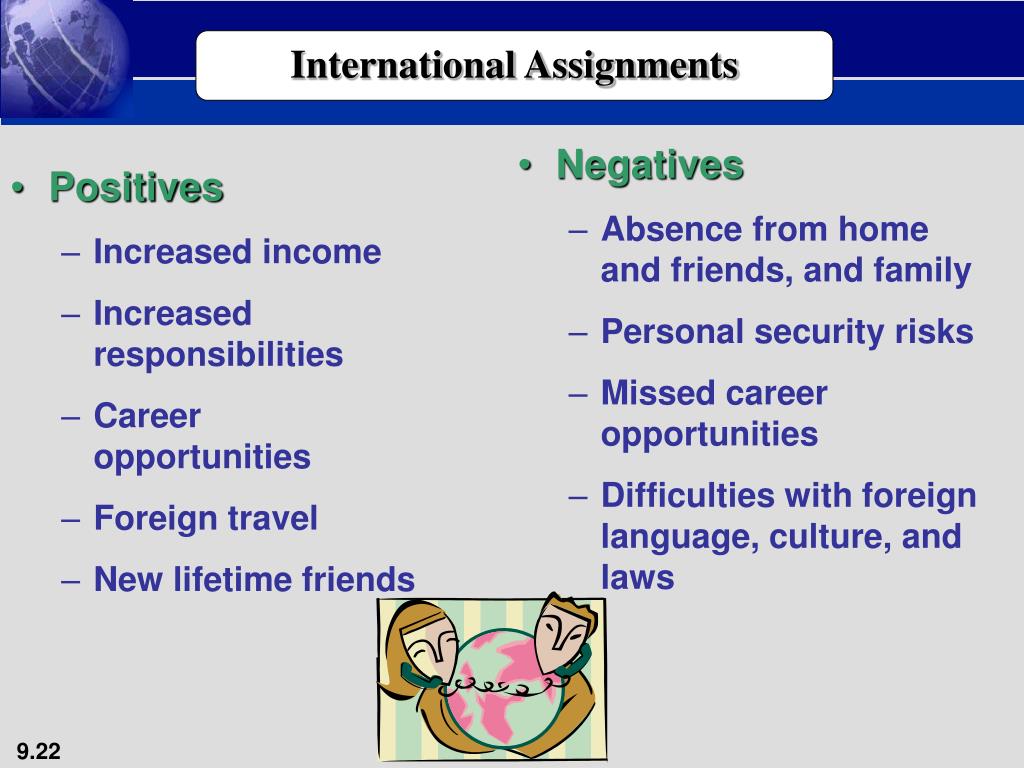 International Assignments

• Positives
– Increased income
– Increased responsibilities
– Career opportunities
– Foreign travel
– New lifetime friends

• Negatives
– Absence from home and friends, and family
– Personal security risks
– Missed career opportunities
– Difficulties with foreign language, culture, and laws

9.22